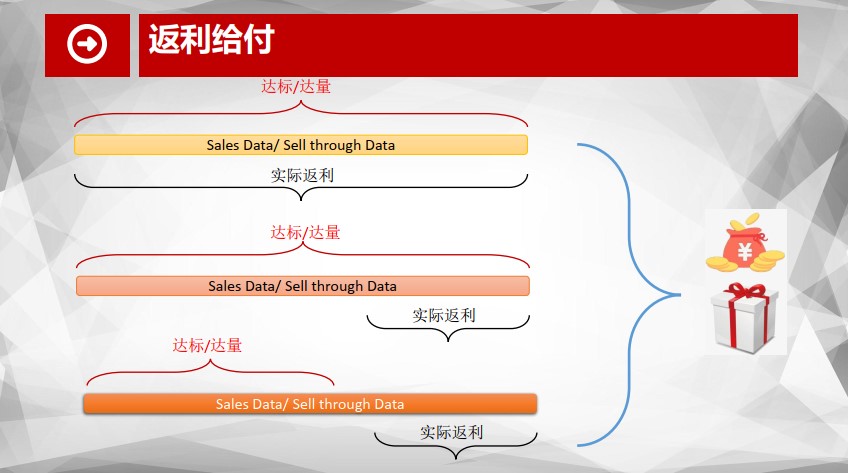 返利给付

达标/达量

Sales Data/ Sell through Data

实际返利

达标/达量

Sales Data/ Sell through Data

实际返利

达标/达量

Sales Data/ Sell through Data

实际返利

¥